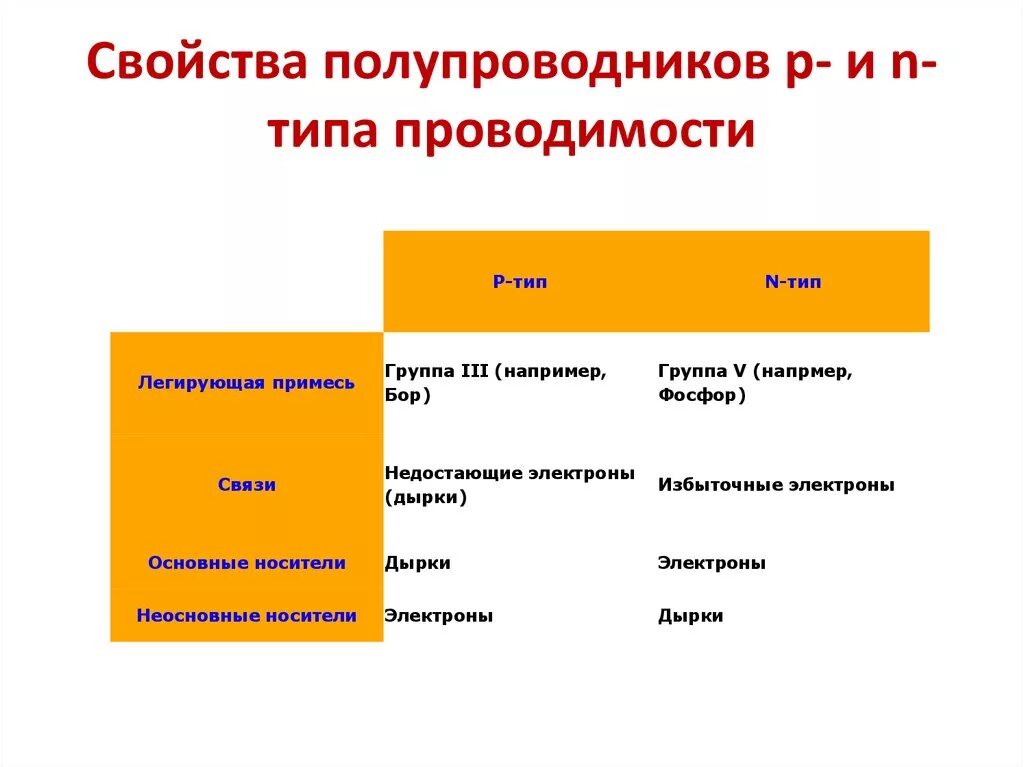 Свойства полупроводников p- и n-типа проводимости

| | P-тип | N-тип |
|---|---|---|
| Легирующая примесь | Группа III (например, Бор) | Группа V (напрмер, Фосфор) |
| Связи | Недостающие электроны (дырки) | Избыточные электроны |
| Основные носители | Дырки | Электроны |
| Неосновные носители | Электроны | Дырки |